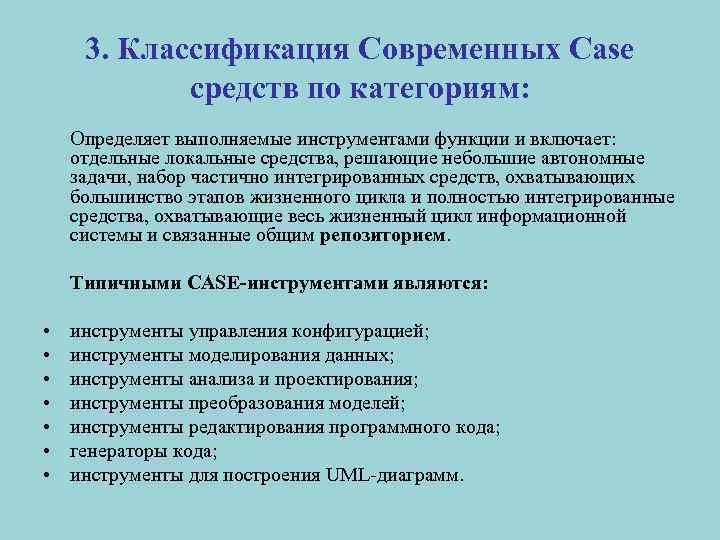 3. Классификация Современных Case средств по категориям:

Определяет выполняемые инструментами функции и включает: отдельные локальные средства, решающие небольшие автономные задачи, набор частично интегрированных средств, охватывающих большинство этапов жизненного цикла и полностью интегрированные средства, охватывающие весь жизненный цикл информационной системы и связанные общим репозиторием.

Типичными CASE-инструментами являются:

• инструменты управления конфигурацией;
• инструменты моделирования данных;
• инструменты анализа и проектирования;
• инструменты преобразования моделей;
• инструменты редактирования программного кода;
• генераторы кода;
• инструменты для построения UML-диаграмм.